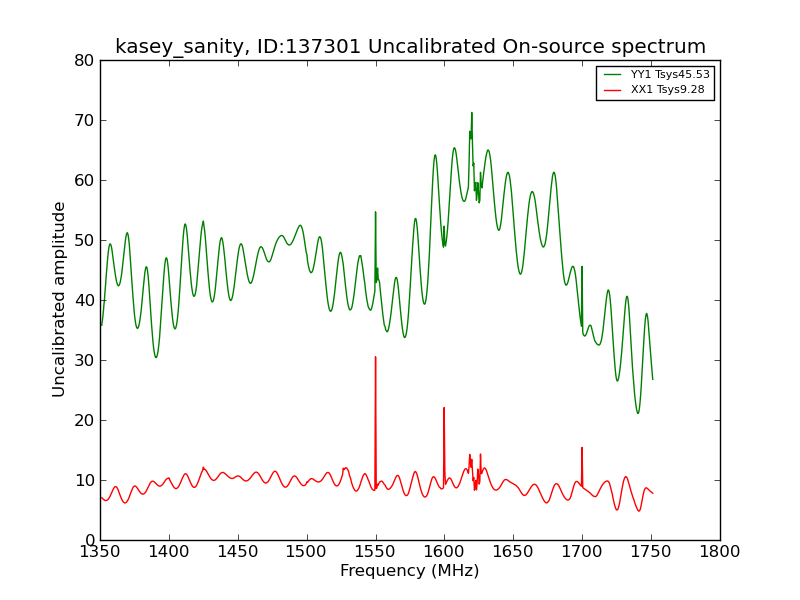 kasey_sanity, ID:137301 Uncalibrated On-source spectrum

YY1 Tsys45.53
XX1 Tsys9.28

Uncalibrated amplitude

80
70
60
50
40
30
20
10
0

1350 1400 1450 1500 1550 1600 1650 1700 1750 1800

Frequency (MHz)